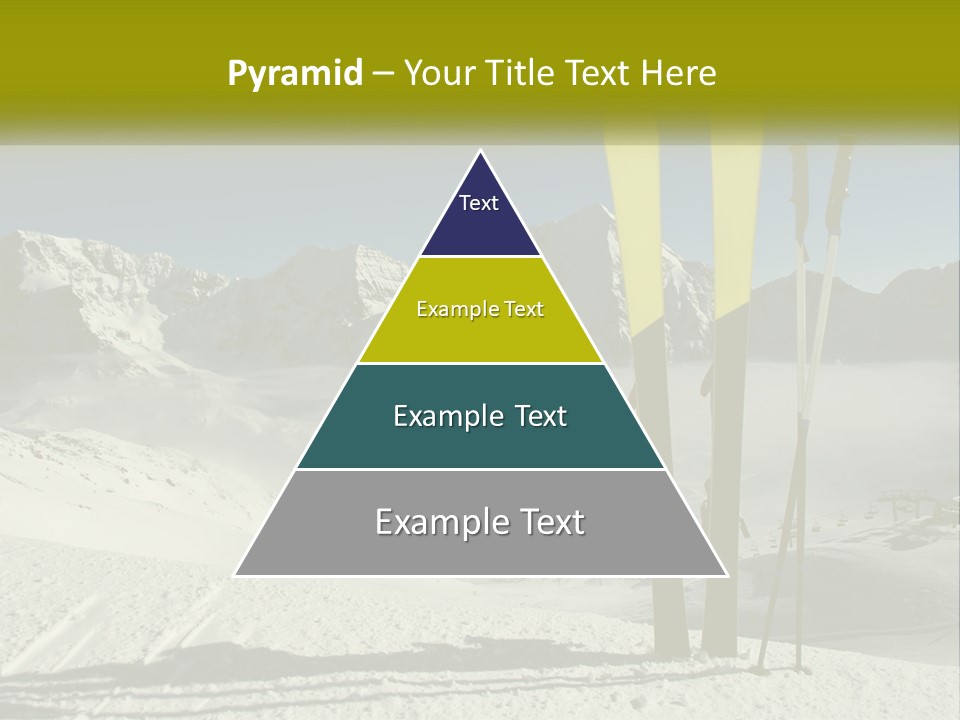 Pyramid – Your Title Text Here

Text

Example Text

Example Text

Example Text